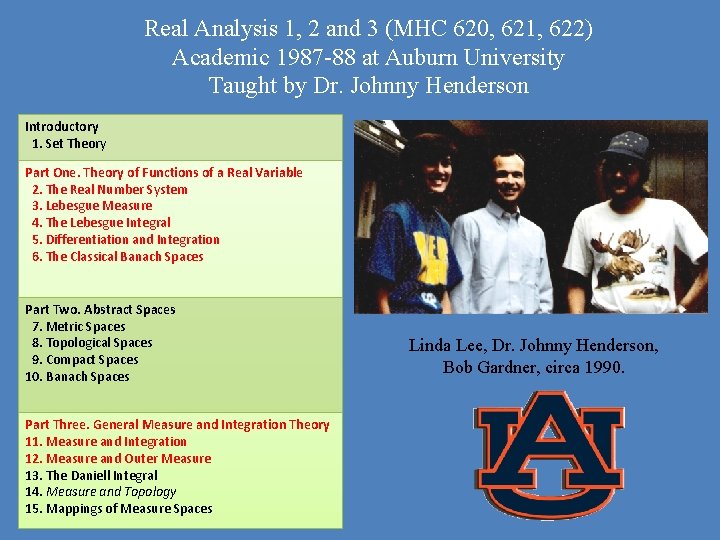 Real Analysis 1, 2 and 3 (MHC 620, 621, 622)
Academic 1987-88 at Auburn University
Taught by Dr. Johnny Henderson

Introductory
1. Set Theory

Part One. Theory of Functions of a Real Variable
2. The Real Number System
3. Lebesgue Measure
4. The Lebesgue Integral
5. Differentiation and Integration
6. The Classical Banach Spaces

Part Two. Abstract Spaces
7. Metric Spaces
8. Topological Spaces
9. Compact Spaces
10. Banach Spaces

Part Three. General Measure and Integration Theory
11. Measure and Integration
12. Measure and Outer Measure
13. The Daniell Integral
14. Measure and Topology
15. Mappings of Measure Spaces

Linda Lee, Dr. Johnny Henderson, Bob Gardner, circa 1990.

AU